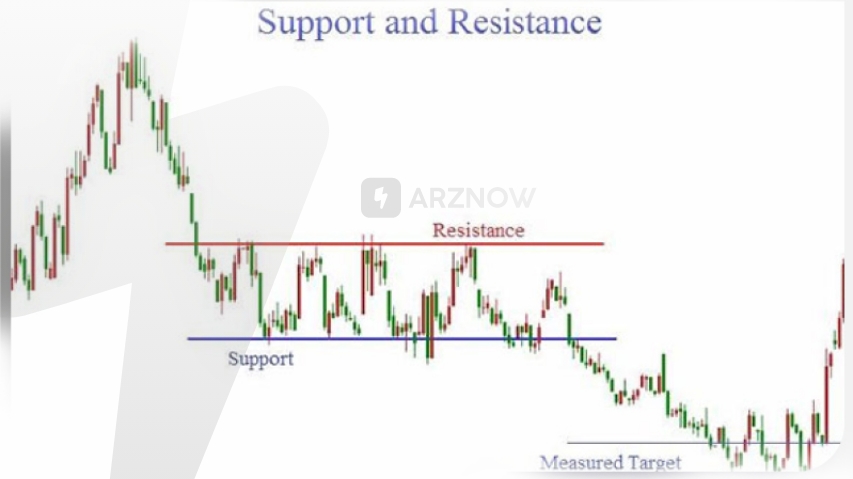 Support and Resistance

ARZNOW

Resistance

Support

Measured Target